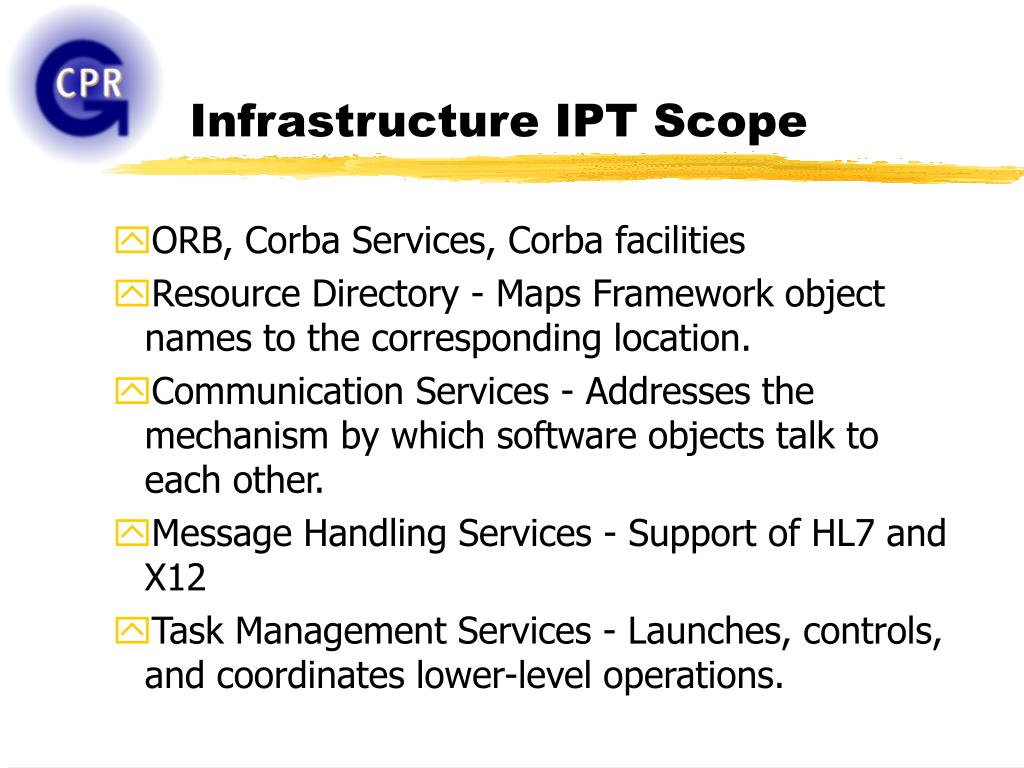 CPR

Infrastructure IPT Scope

ORB, Corba Services, Corba facilities

Resource Directory - Maps Framework object names to the corresponding location.

Communication Services - Addresses the mechanism by which software objects talk to each other.

Message Handling Services - Support of HL7 and X12

Task Management Services - Launches, controls, and coordinates lower-level operations.